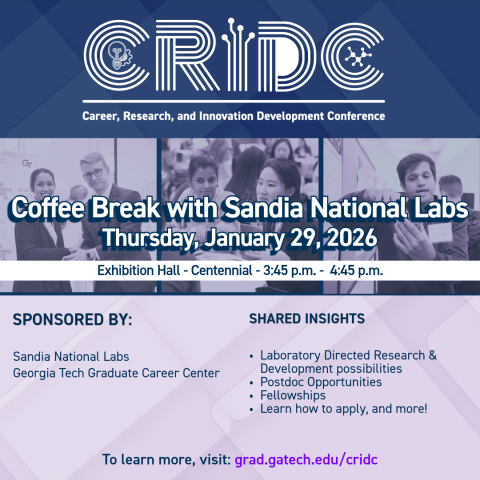 CRIDC

Career, Research, and Innovation Development Conference

Coffee Break with Sandia National Labs
Thursday, January 29, 2026

Exhibition Hall - Centennial - 3:45 p.m. - 4:45 p.m.

SPONSORED BY:

Sandia National Labs
Georgia Tech Graduate Career Center

SHARED INSIGHTS

• Laboratory Directed Research & Development possibilities
• Postdoc Opportunities
• Fellowships
• Learn how to apply, and more!

To learn more, visit: grad.gatech.edu/cridc